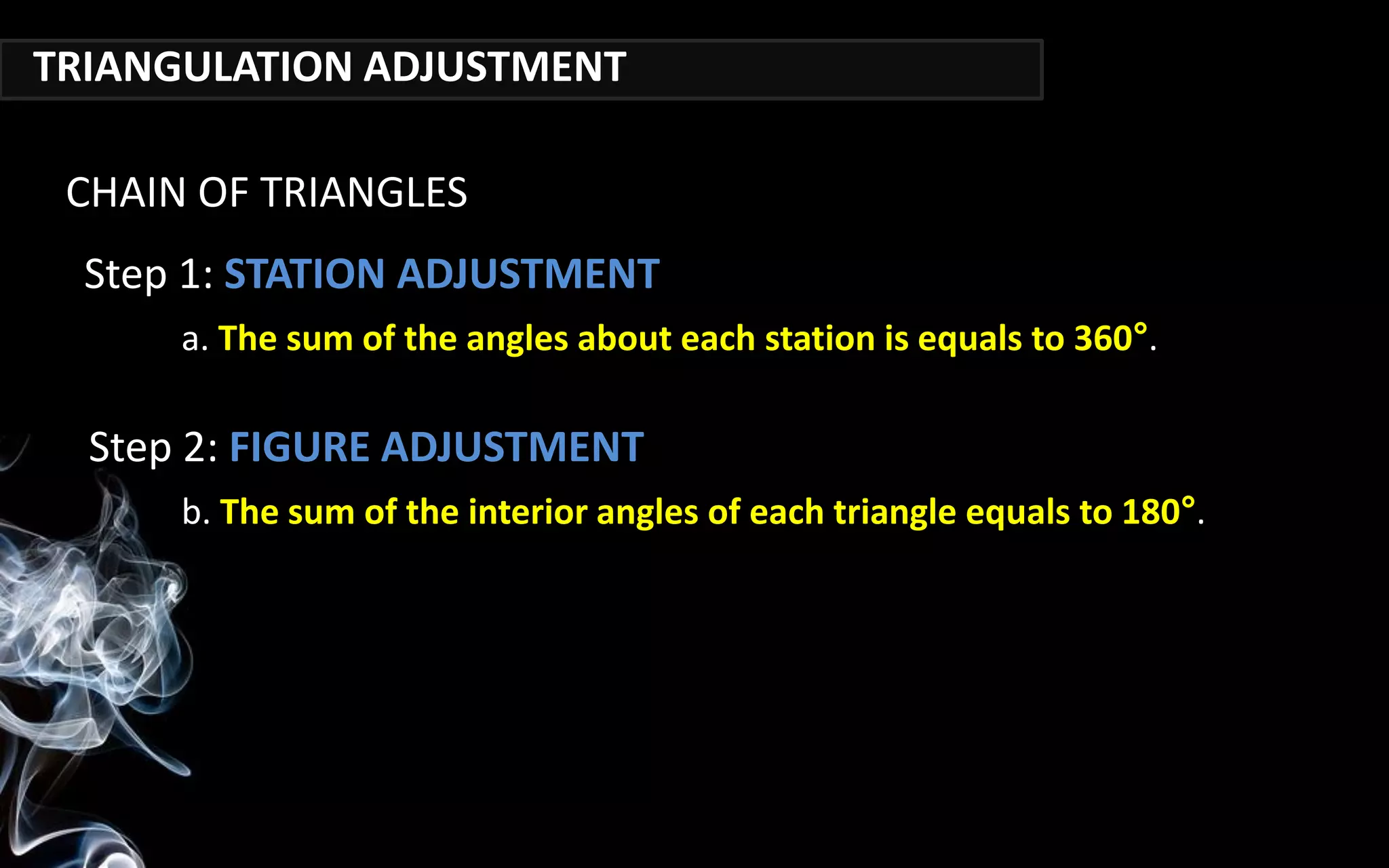 TRIANGULATION ADJUSTMENT

CHAIN OF TRIANGLES

Step 1: STATION ADJUSTMENT

a. The sum of the angles about each station is equals to 360°.

Step 2: FIGURE ADJUSTMENT

b. The sum of the interior angles of each triangle equals to 180°.